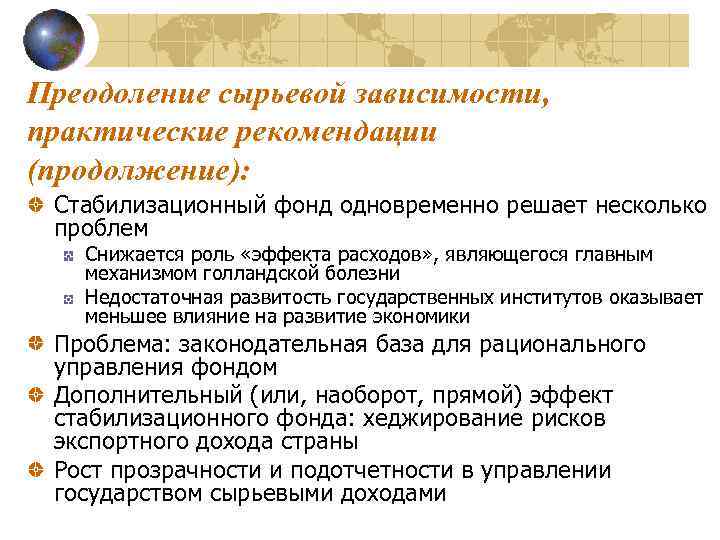 Преодоление сырьевой зависимости, практические рекомендации (продолжение):

Стабилизационный фонд одновременно решает несколько проблем

Снижается роль «эффекта расходов», являющегося главным механизмом голландской болезни

Недостаточная развитость государственных институтов оказывает меньшее влияние на развитие экономики

Проблема: законодательная база для рационального управления фондом

Дополнительный (или, наоборот, прямой) эффект стабилизационного фонда: хеджирование рисков экспортного дохода страны

Рост прозрачности и подотчетности в управлении государством сырьевыми доходами